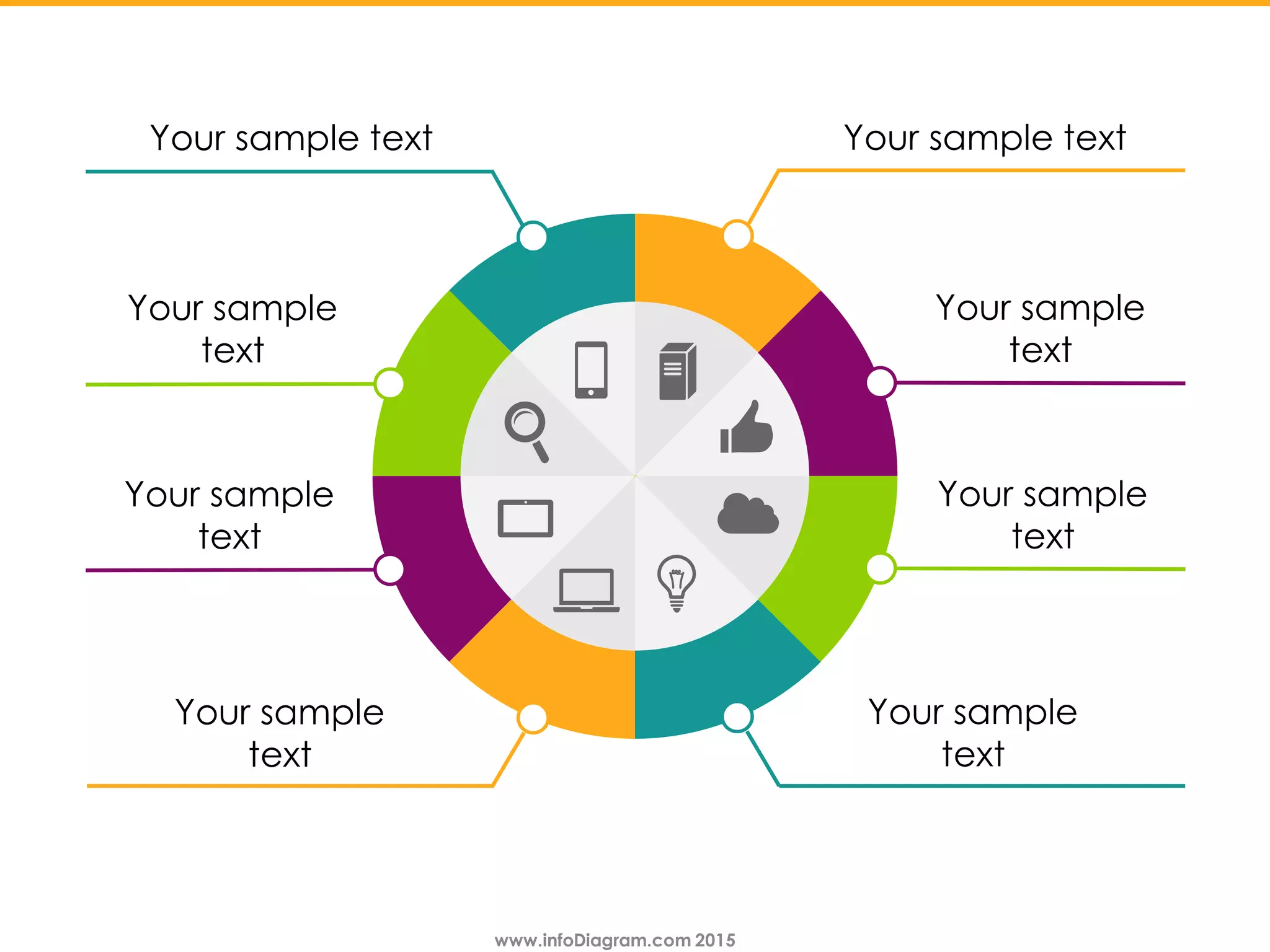 Your sample text

Your sample text

Your sample text

Your sample text

Your sample text

Your sample text

Your sample text

Your sample text

www.infoDiagram.com 2015